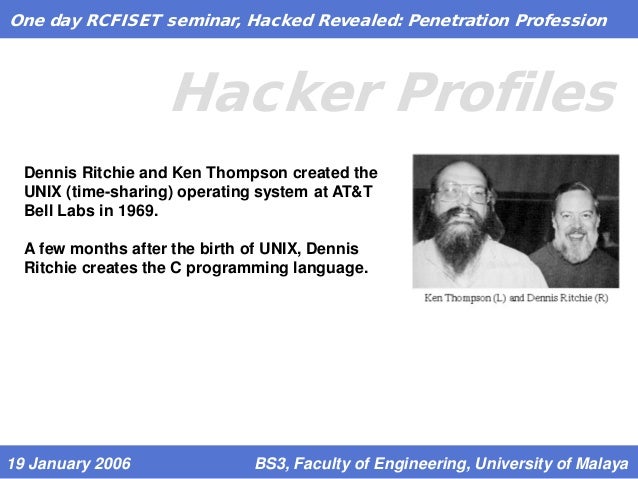 One day RCFISET seminar, Hacked Revealed: Penetration Profession

Hacker Profiles

Dennis Ritchie and Ken Thompson created the UNIX (time-sharing) operating system at AT&T Bell Labs in 1969.

A few months after the birth of UNIX, Dennis Ritchie creates the C programming language.

Ken Thompson (L) and Dennis Ritchie (R)

19 January 2006

BS3, Faculty of Engineering, University of Malaya